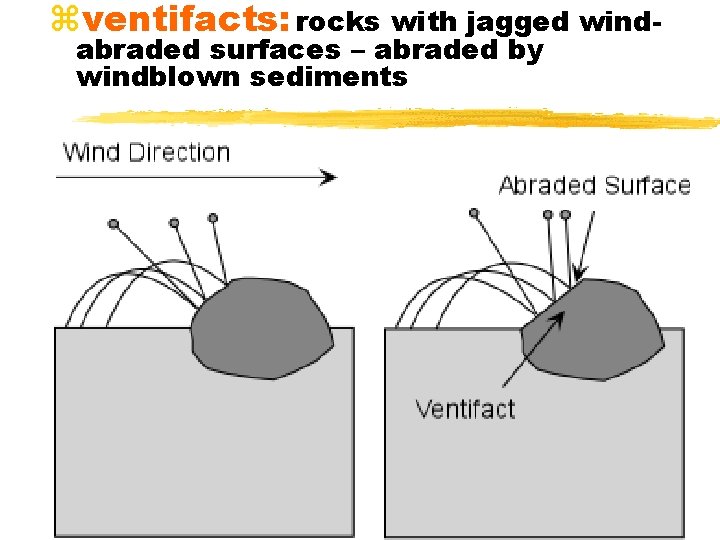 ⌘ventifacts: rocks with jagged wind-abraded surfaces – abraded by windblown sediments

Wind Direction

Abraded Surface

Ventifact